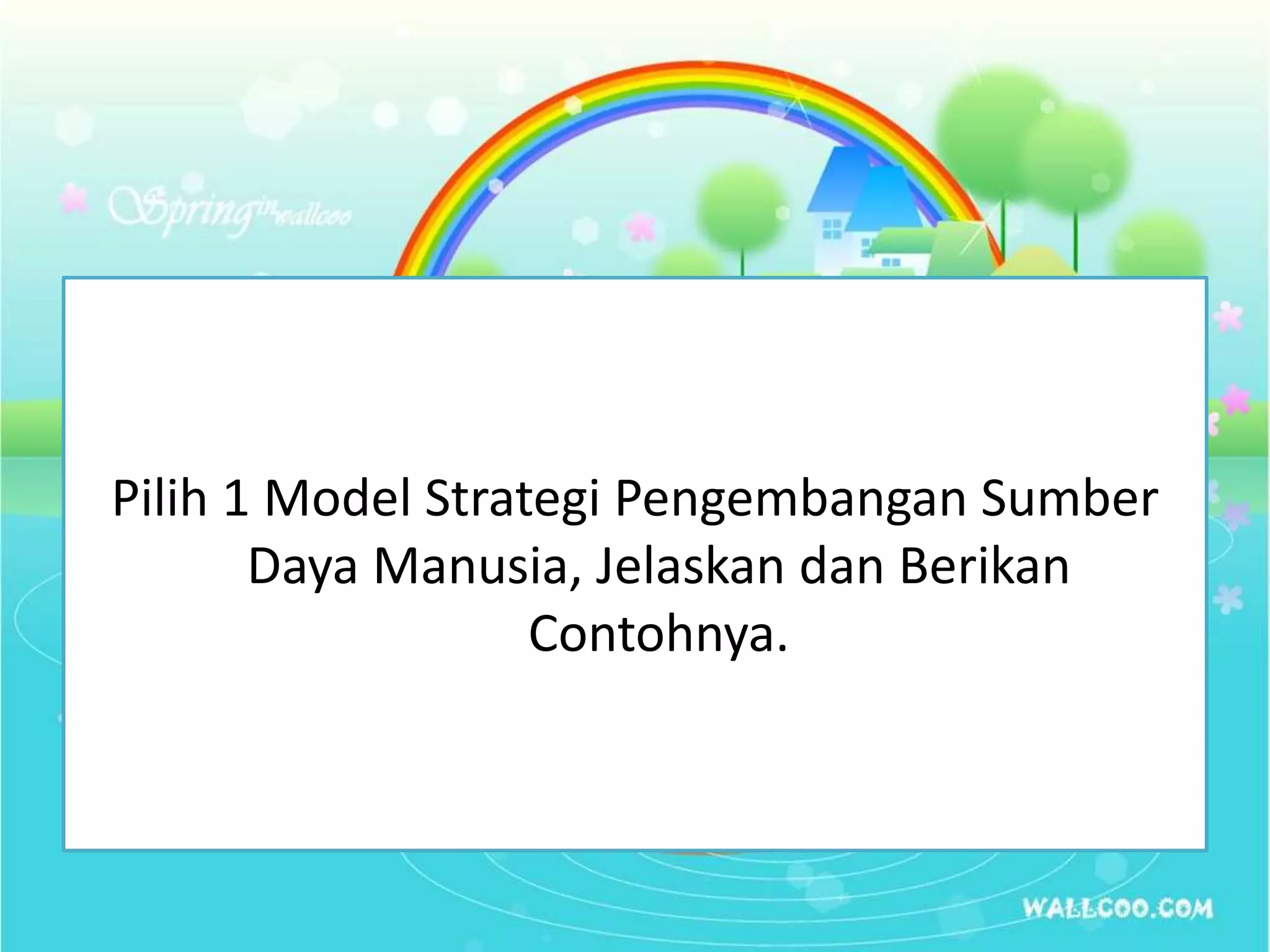 Spring in wallcoo

Pilih 1 Model Strategi Pengembangan Sumber Daya Manusia, Jelaskan dan Berikan Contohnya.

WALLCOO.COM